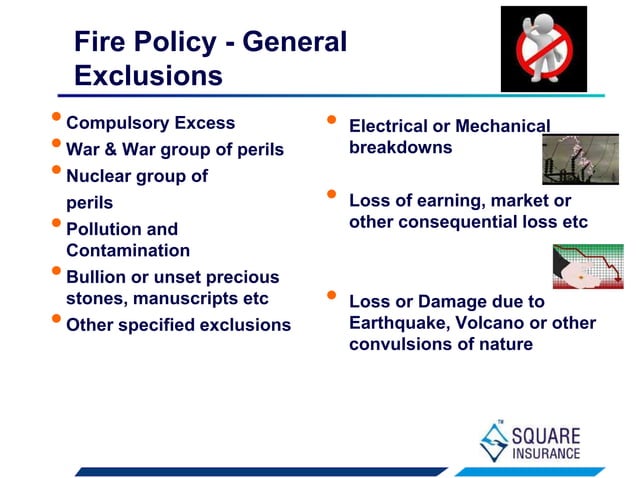 Fire Policy - General Exclusions

• Compulsory Excess
• War & War group of perils
• Nuclear group of perils
• Pollution and Contamination
• Bullion or unset precious stones, manuscripts etc
• Other specified exclusions

• Electrical or Mechanical breakdowns

• Loss of earning, market or other consequential loss etc

• Loss or Damage due to Earthquake, Volcano or other convulsions of nature

TM
SQUARE
INSURANCE